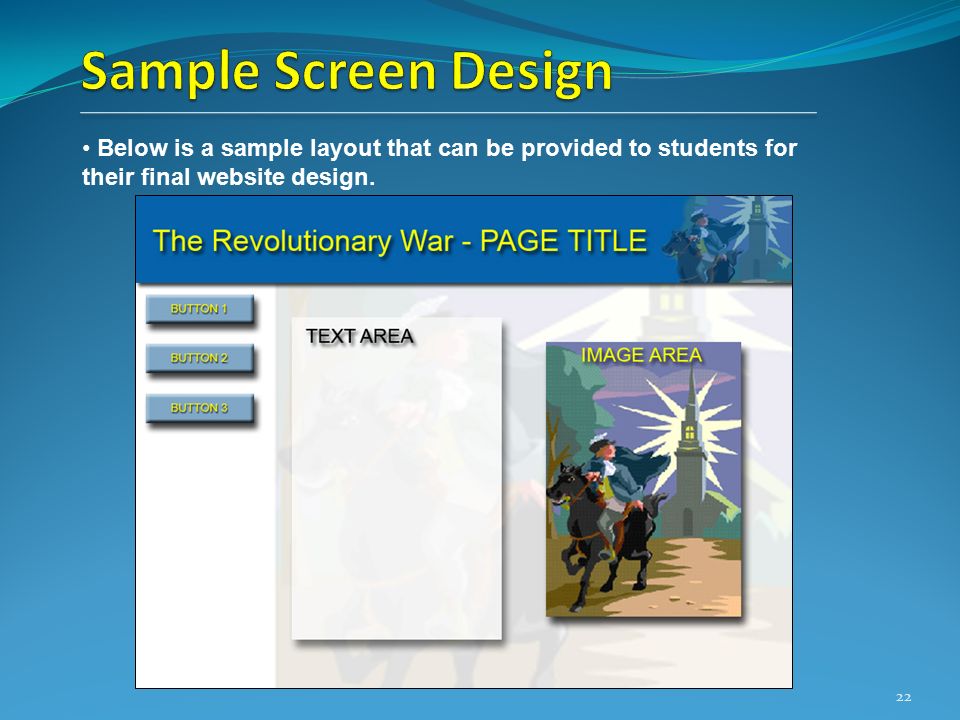 Sample Screen Design

• Below is a sample layout that can be provided to students for their final website design.

The Revolutionary War - PAGE TITLE

BUTTON 1

BUTTON 2

BUTTON 3

TEXT AREA

IMAGE AREA

22